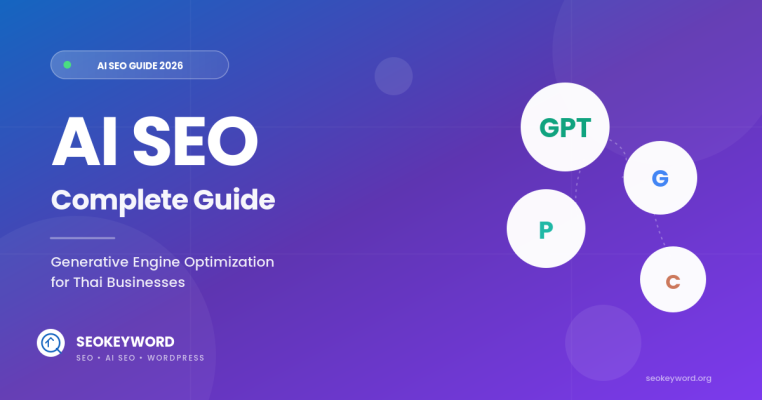 AI SEO GUIDE 2026

AI SEO

Complete Guide

Generative Engine Optimization for Thai Businesses

GPT

G

P

C

SEOKEYWORD

SEO • AI SEO • WORDPRESS

seokeyword.org